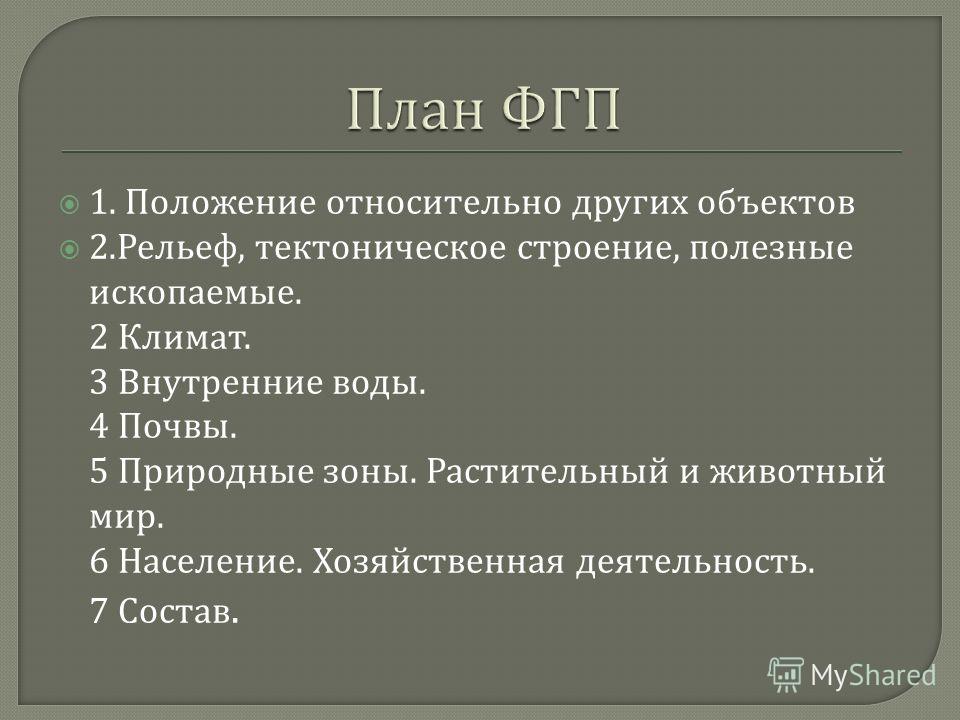 План ФГП

1. Положение относительно других объектов
2.Рельеф, тектоническое строение, полезные ископаемые.
2 Климат.
3 Внутренние воды.
4 Почвы.
5 Природные зоны. Растительный и животный мир.
6 Население. Хозяйственная деятельность.
7 Состав.

MyShared